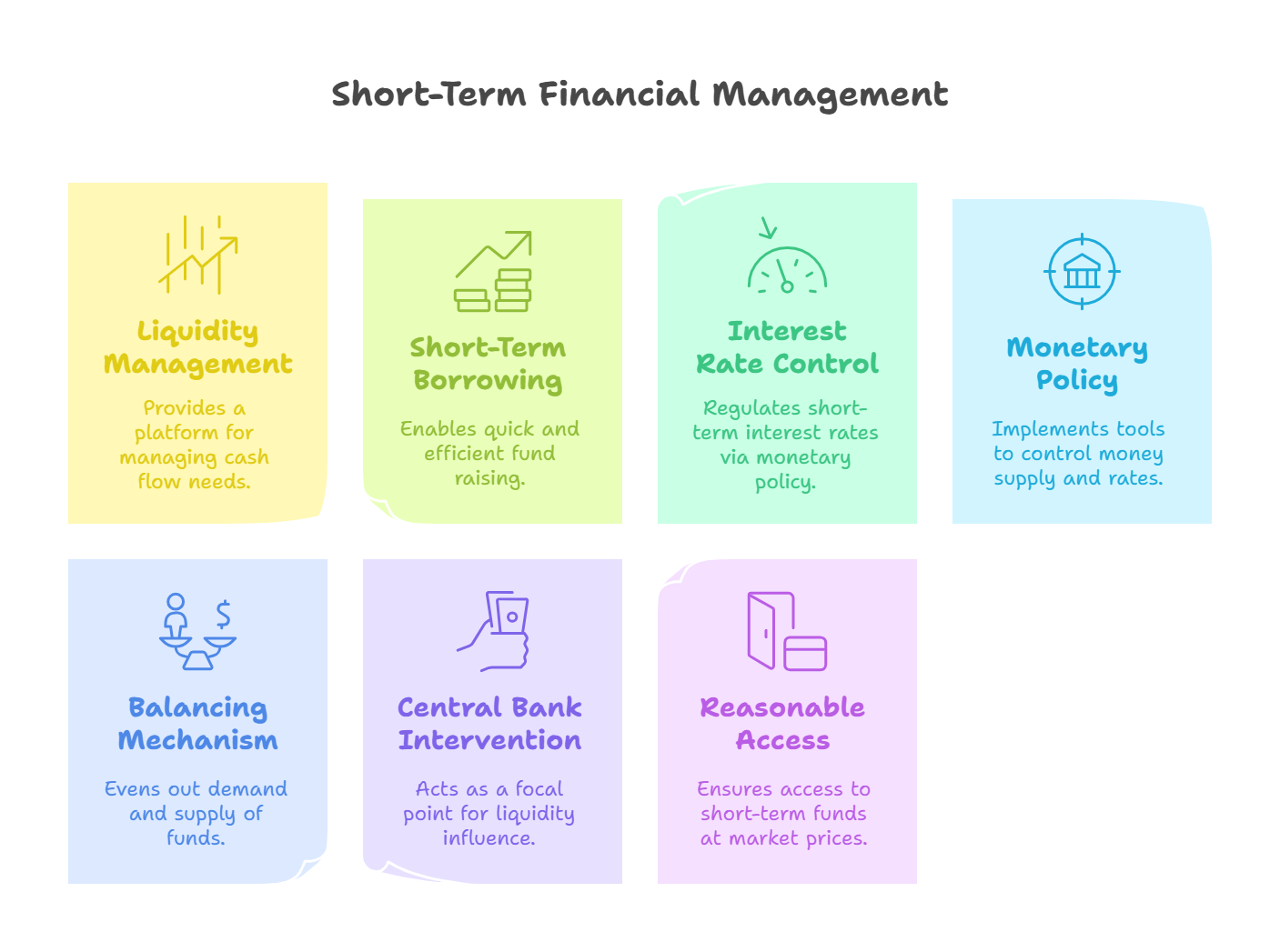 Short-Term Financial Management

Liquidity Management

Provides a platform for managing cash flow needs.

Short-Term Borrowing

Enables quick and efficient fund raising.

Interest Rate Control

Regulates short-term interest rates via monetary policy.

Monetary Policy

Implements tools to control money supply and rates.

Balancing Mechanism

Evens out demand and supply of funds.

Central Bank Intervention

Acts as a focal point for liquidity influence.

Reasonable Access

Ensures access to short-term funds at market prices.